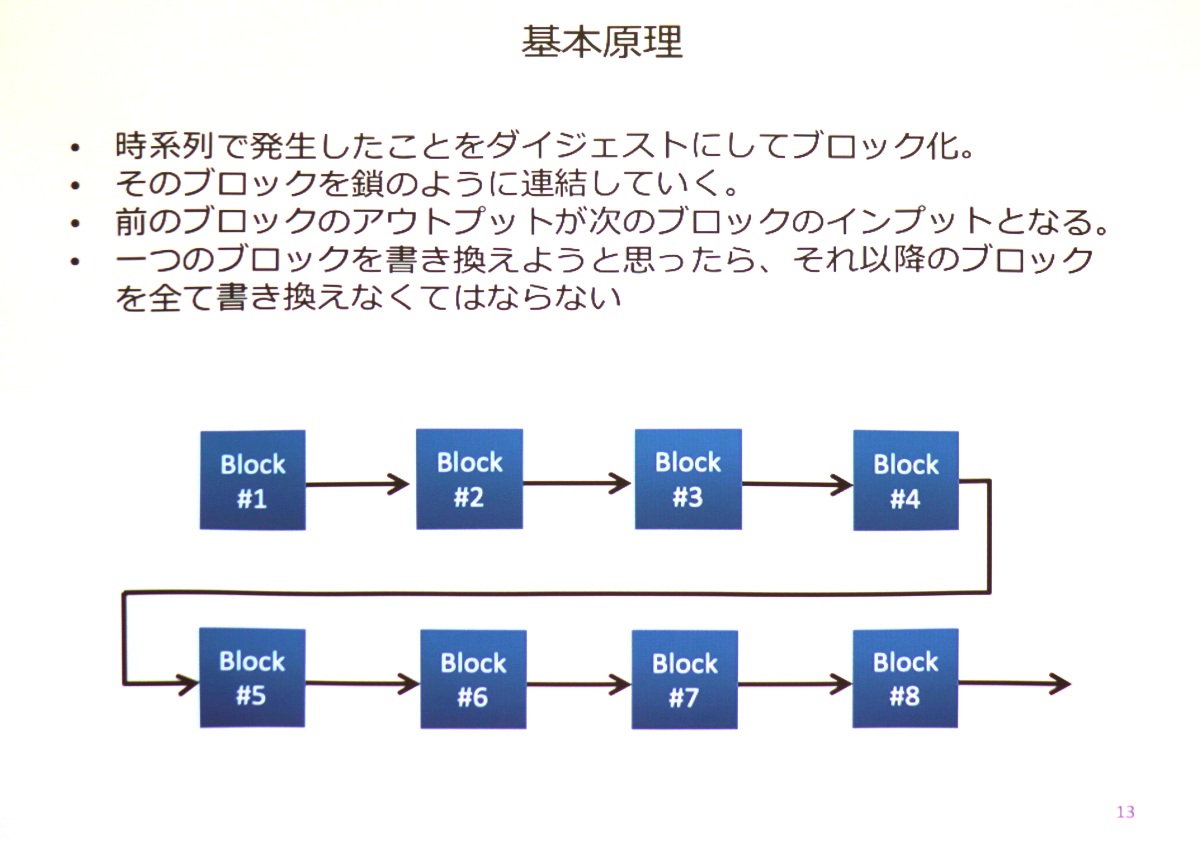 基本原理

• 時系列で発生したことをダイジェストにしてブロック化。
• そのブロックを鎖のように連結していく。
• 前のブロックのアウトプットが次のブロックのインプットとなる。
• 一つのブロックを書き換えようと思ったら、それ以降のブロックを全て書き換えなくてはならない

Block #1
Block #2
Block #3
Block #4
Block #5
Block #6
Block #7
Block #8

13